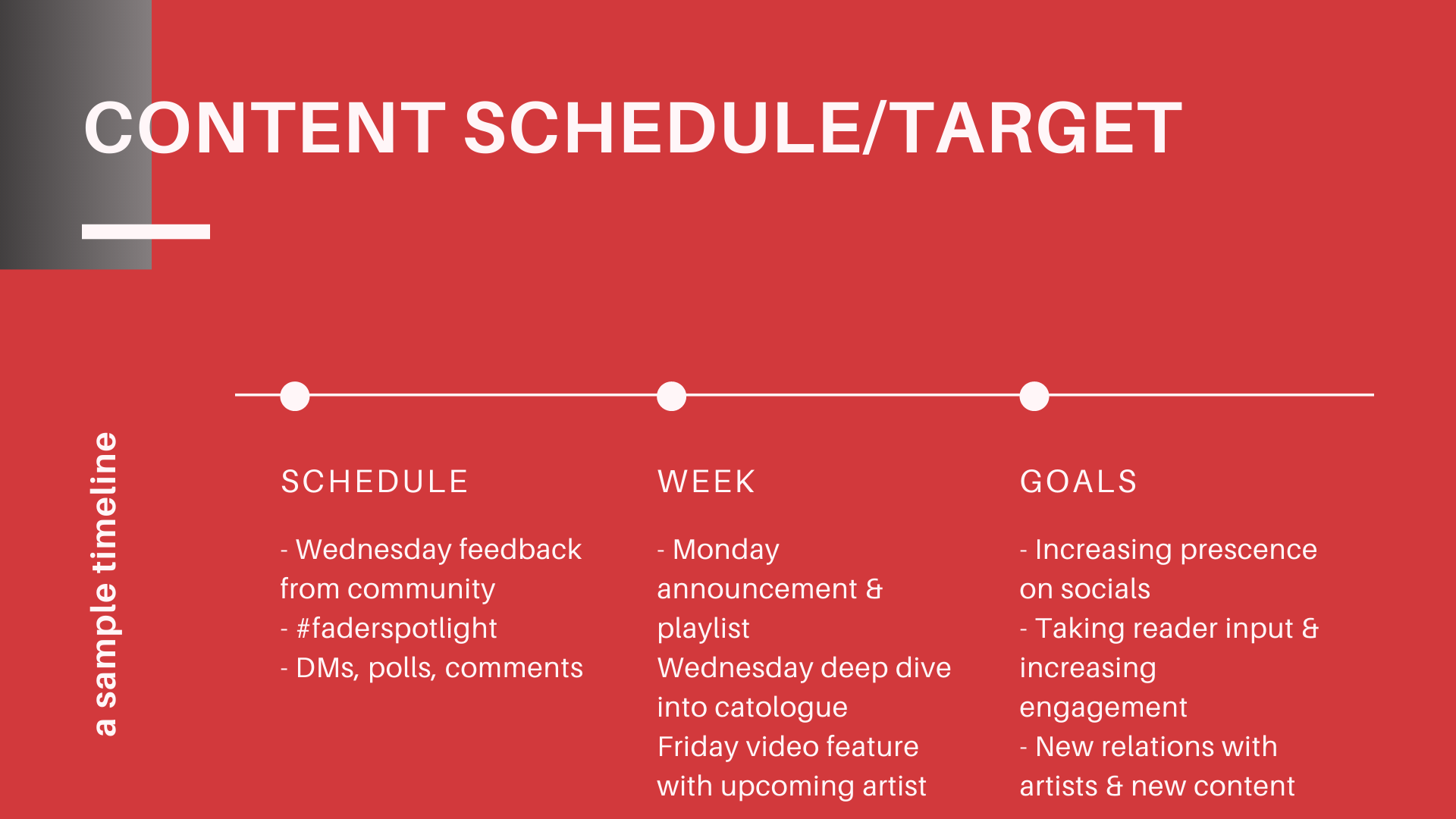 CONTENT SCHEDULE/TARGET

a sample timeline

SCHEDULE

- Wednesday feedback from community
- #faderspotlight
- DMs, polls, comments

WEEK

- Monday announcement & playlist
Wednesday deep dive into catologue
Friday video feature with upcoming artist

GOALS

- Increasing prescence on socials
- Taking reader input & increasing engagement
- New relations with artists & new content